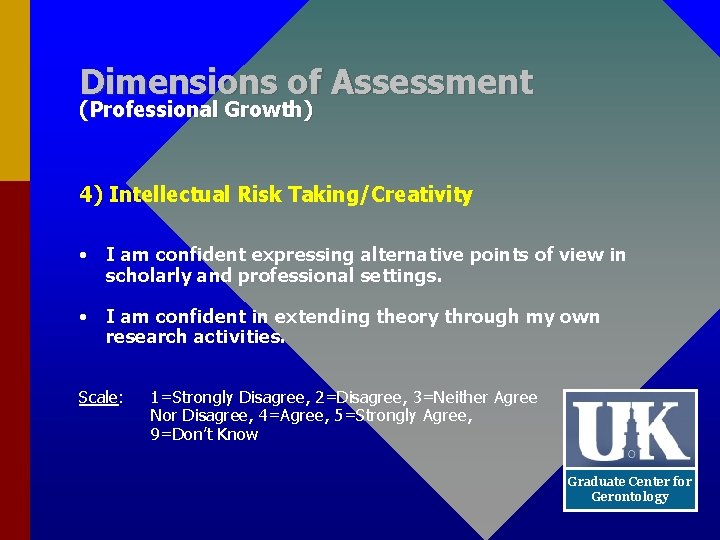 Dimensions of Assessment
(Professional Growth)

4) Intellectual Risk Taking/Creativity

• I am confident expressing alternative points of view in scholarly and professional settings.

• I am confident in extending theory through my own research activities.

Scale: 1=Strongly Disagree, 2=Disagree, 3=Neither Agree Nor Disagree, 4=Agree, 5=Strongly Agree, 9=Don't Know

UK
Graduate Center for Gerontology